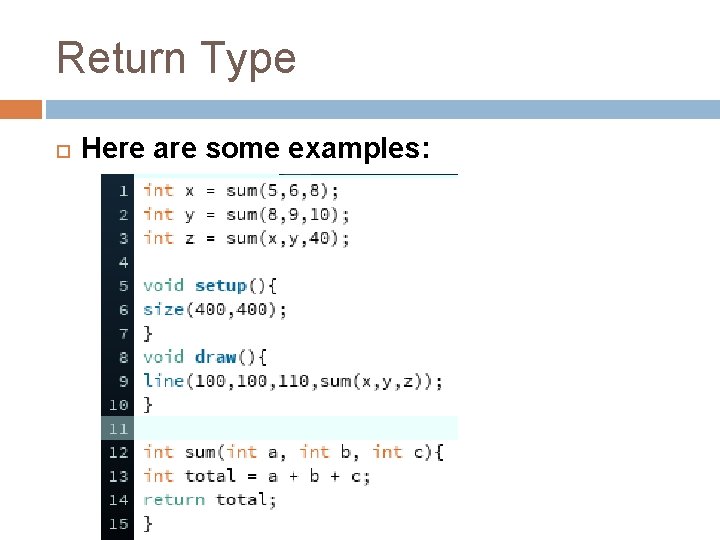 Return Type

Here are some examples:

1 int x = sum(5,6,8);
2 int y = sum(8,9,10);
3 int z = sum(x,y,40);
4
5 void setup(){
6 size(400,400);
7 }
8 void draw(){
9 line(100,100,110,sum(x,y,z));
10 }
11
12 int sum(int a, int b, int c){
13 int total = a + b + c;
14 return total;
15 }